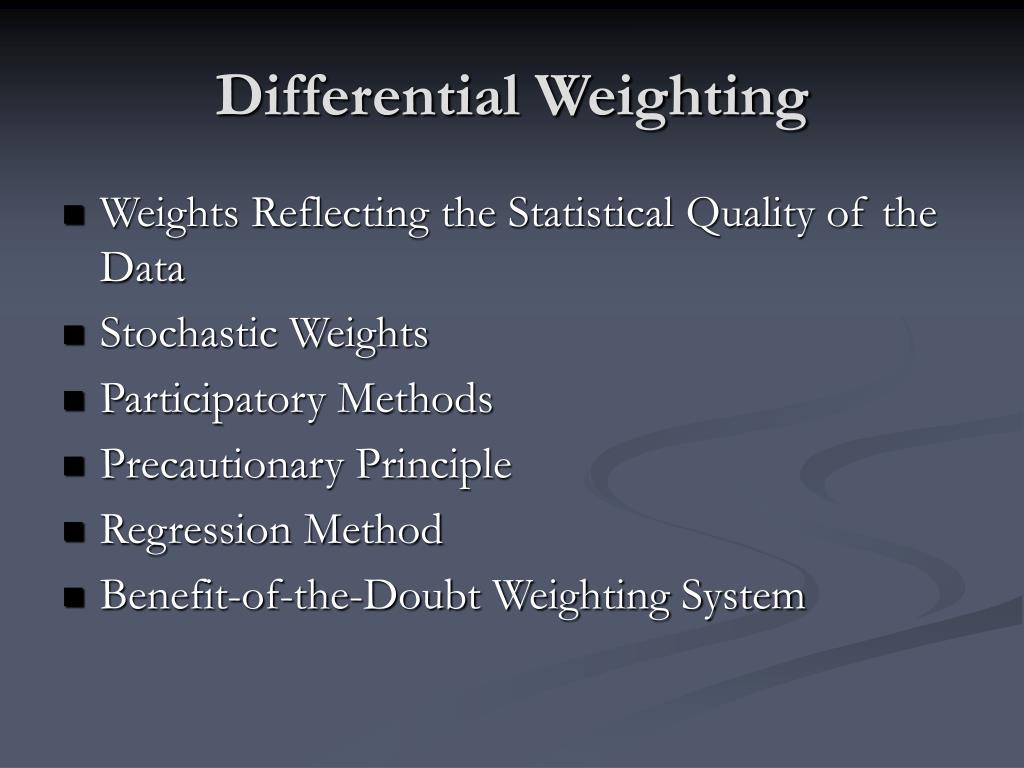 Differential Weighting

- Weights Reflecting the Statistical Quality of the Data
- Stochastic Weights
- Participatory Methods
- Precautionary Principle
- Regression Method
- Benefit-of-the-Doubt Weighting System